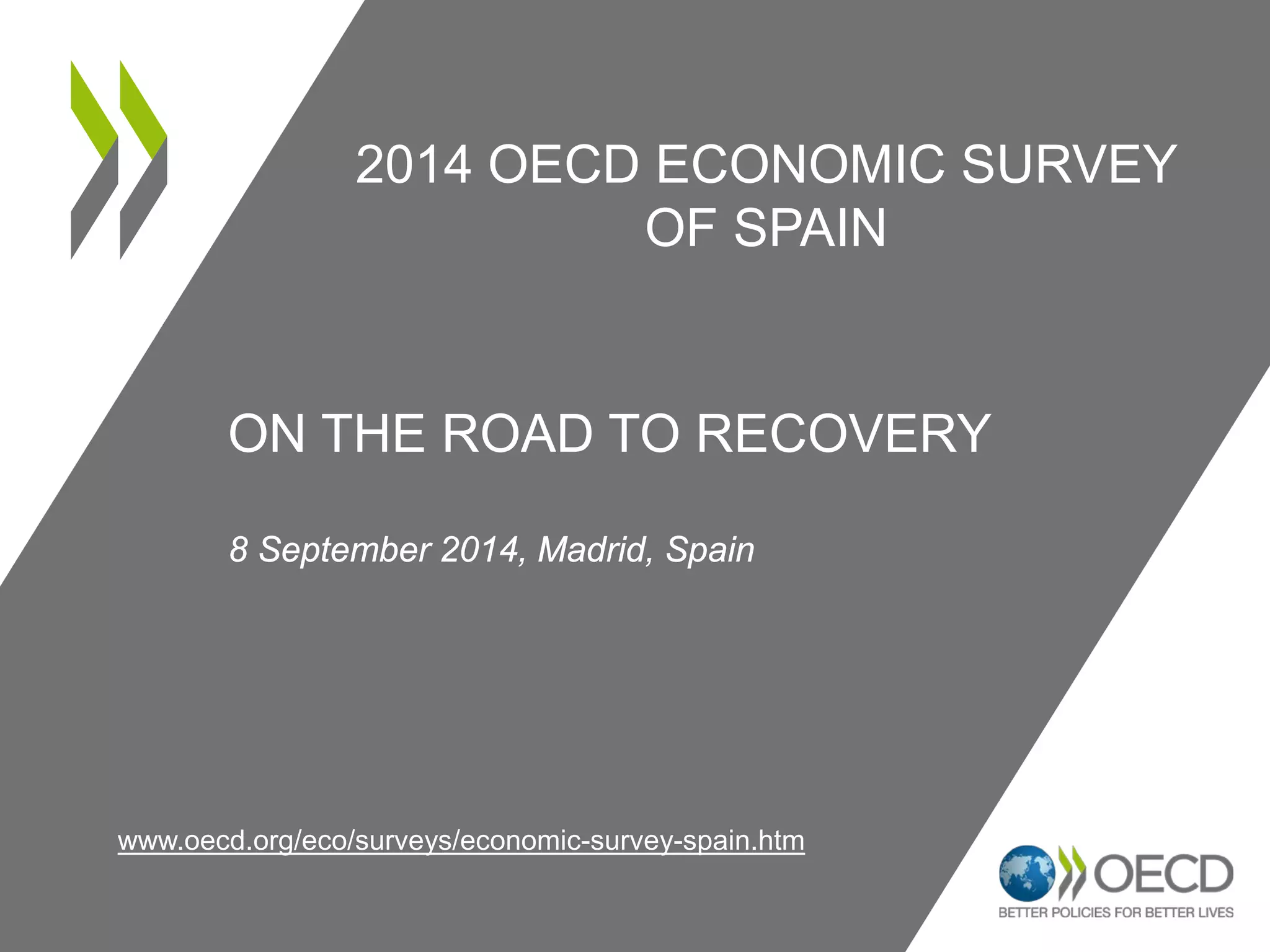 2014 OECD ECONOMIC SURVEY OF SPAIN

ON THE ROAD TO RECOVERY

8 September 2014, Madrid, Spain

www.oecd.org/eco/surveys/economic-survey-spain.htm

OECD
BETTER POLICIES FOR BETTER LIVES